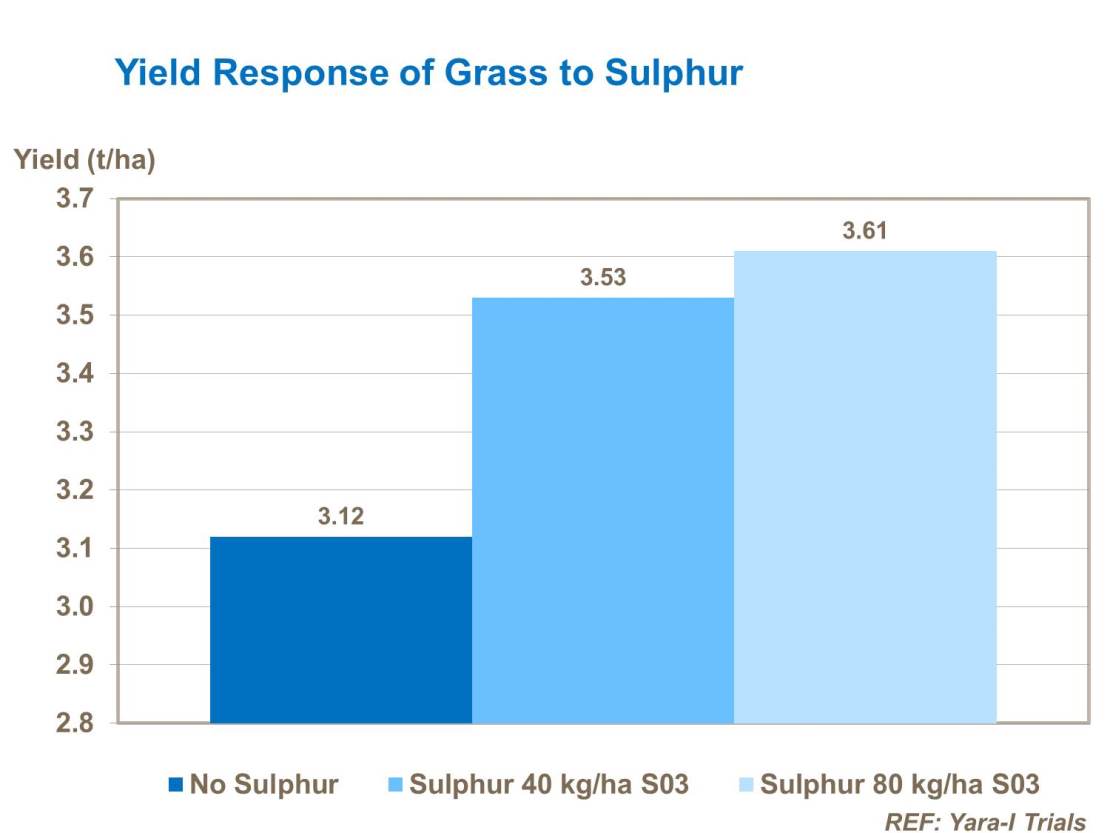 Yield Response of Grass to Sulphur

Yield (t/ha)

3.7
3.6
3.5
3.4
3.3
3.2
3.1
3.0
2.9
2.8

3.12
3.53
3.61

No Sulphur
Sulphur 40 kg/ha S03
Sulphur 80 kg/ha S03

REF: Yara-I Trials